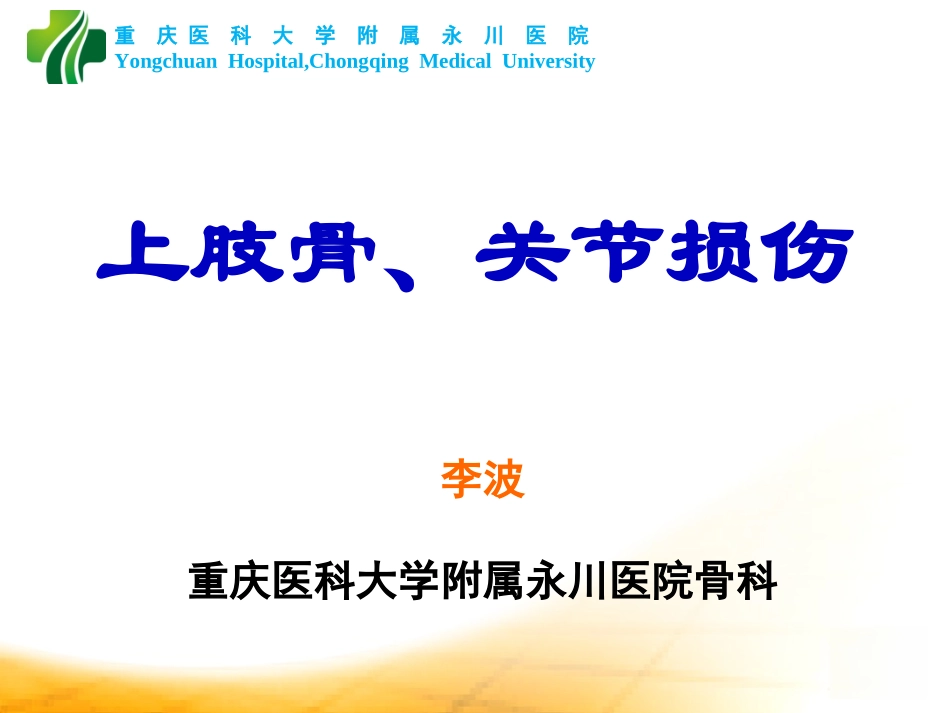 重 庆 医 科 大 学 附 属 永 川 医 院
Yongchuan Hospital,Chongqing Medical University

上肢骨、关节损伤

李波

重庆医科大学附属永川医院骨科